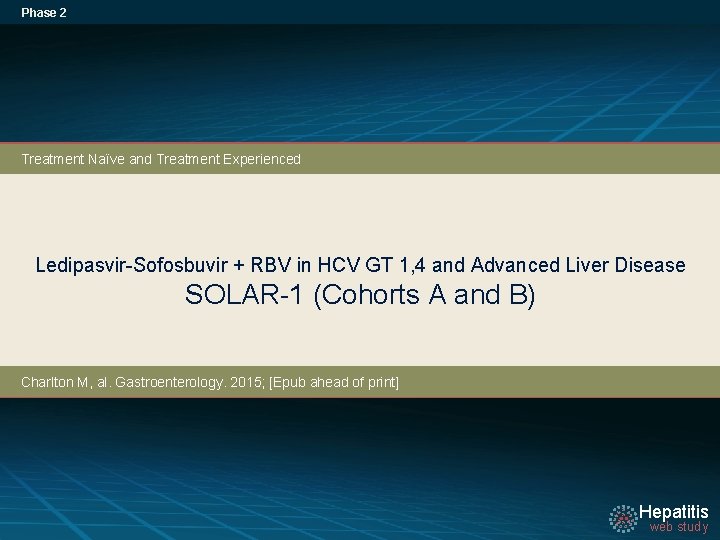 Phase 2

Treatment Naïve and Treatment Experienced

Ledipasvir-Sofosbuvir + RBV in HCV GT 1,4 and Advanced Liver Disease
SOLAR-1 (Cohorts A and B)

Charlton M, al. Gastroenterology. 2015; [Epub ahead of print]

Hepatitis
web study